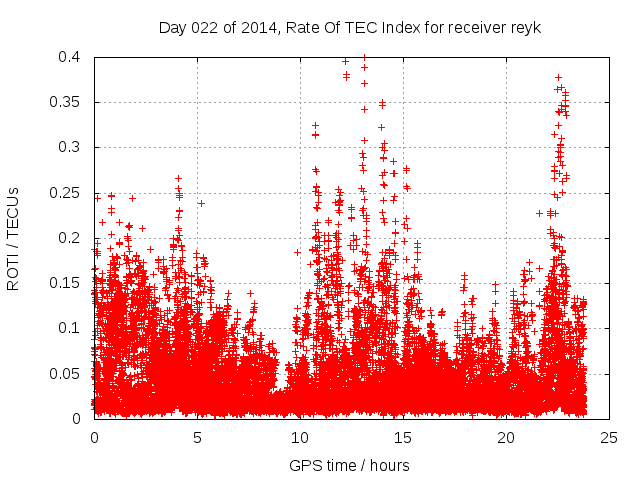 Day 022 of 2014, Rate Of TEC Index for receiver reyk

ROTI / TECUs

0.4
0.35
0.3
0.25
0.2
0.15
0.1
0.05
0

0
5
10
15
20
25

GPS time / hours